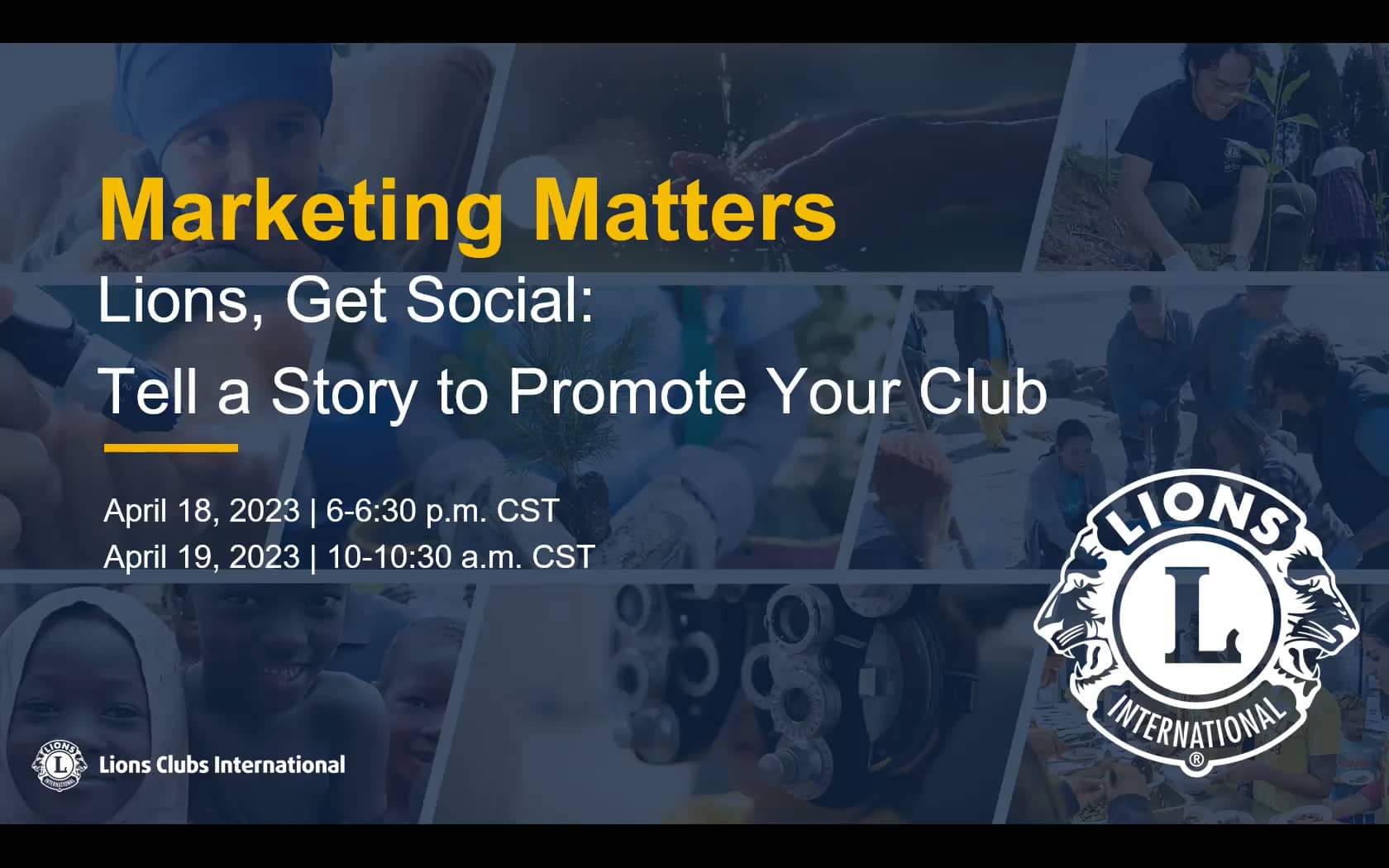 Marketing Matters

Lions, Get Social:

Tell a Story to Promote Your Club

April 18, 2023 | 6-6:30 p.m. CST
April 19, 2023 | 10-10:30 a.m. CST

LIONS
L
INTERNATIONAL
®

LIONS
L
INTERNATIONAL
Lions Clubs International